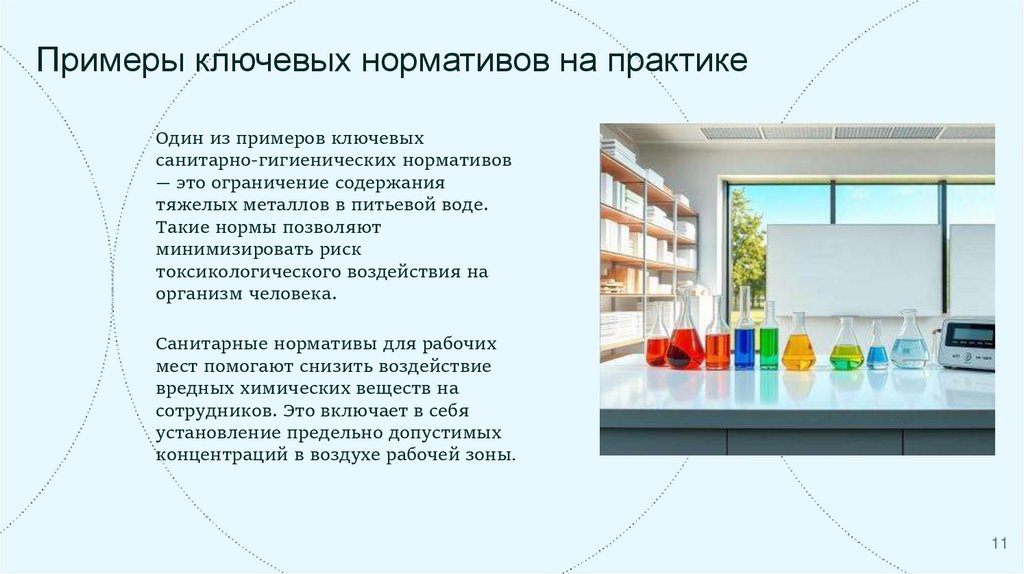 Примеры ключевых нормативов на практике

Один из примеров ключевых санитарно-гигиенических нормативов — это ограничение содержания тяжелых металлов в питьевой воде. Такие нормы позволяют минимизировать риск токсикологического воздействия на организм человека.

Санитарные нормативы для рабочих мест помогают снизить воздействие вредных химических веществ на сотрудников. Это включает в себя установление предельно допустимых концентраций в воздухе рабочей зоны.

11